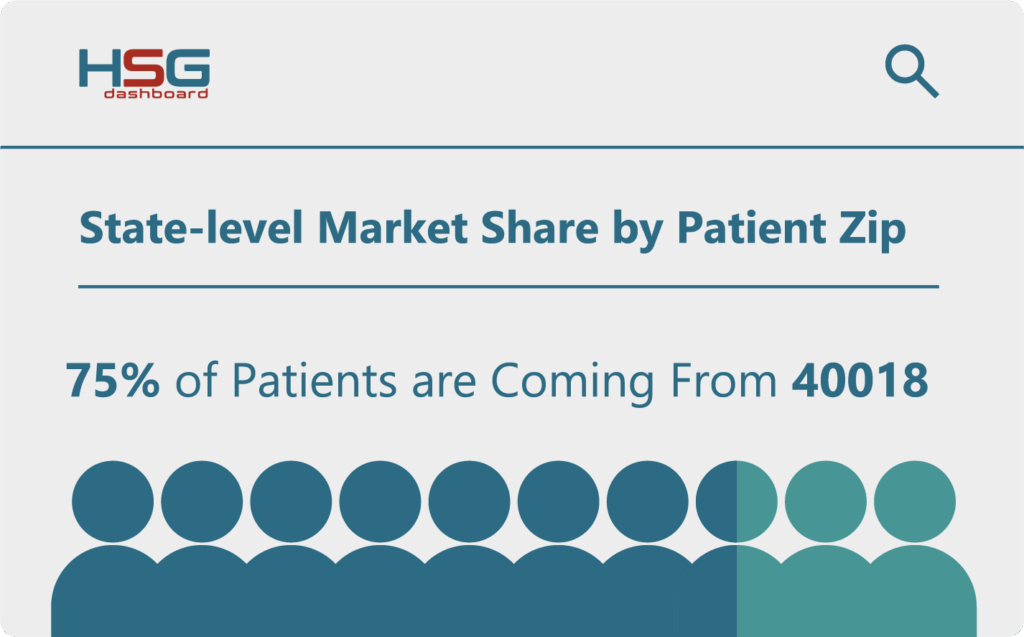 HSG dashboard

State-level Market Share by Patient Zip

75% of Patients are Coming From 40018